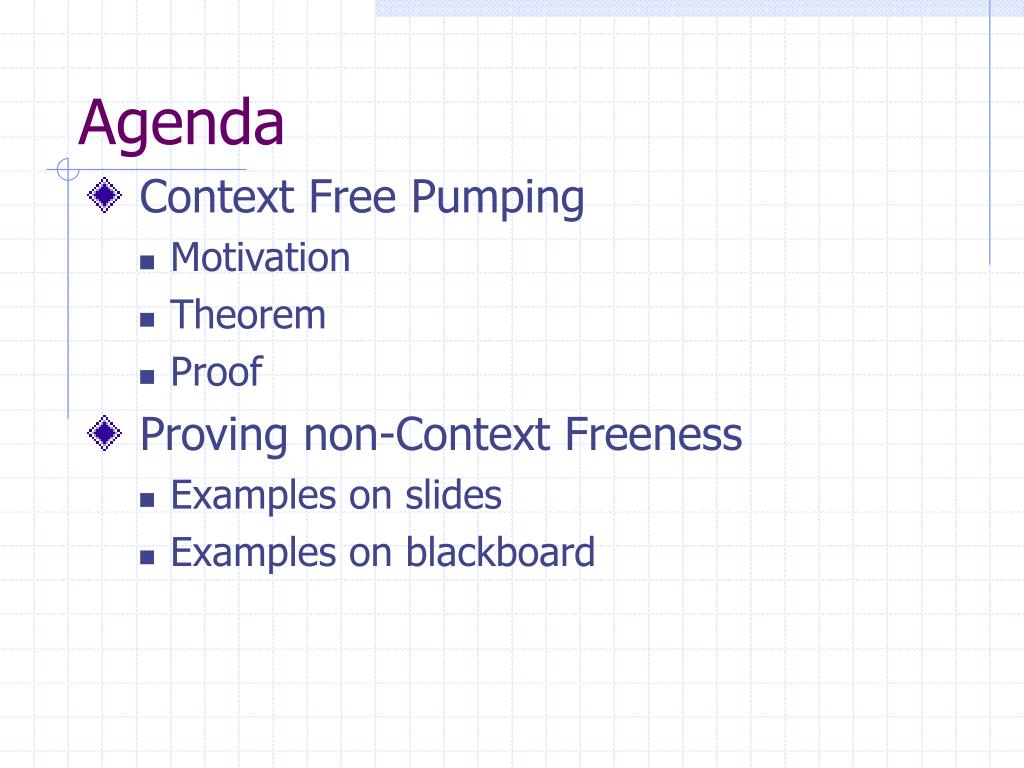 Agenda

Context Free Pumping

Motivation

Theorem

Proof

Proving non-Context Freeness

Examples on slides

Examples on blackboard